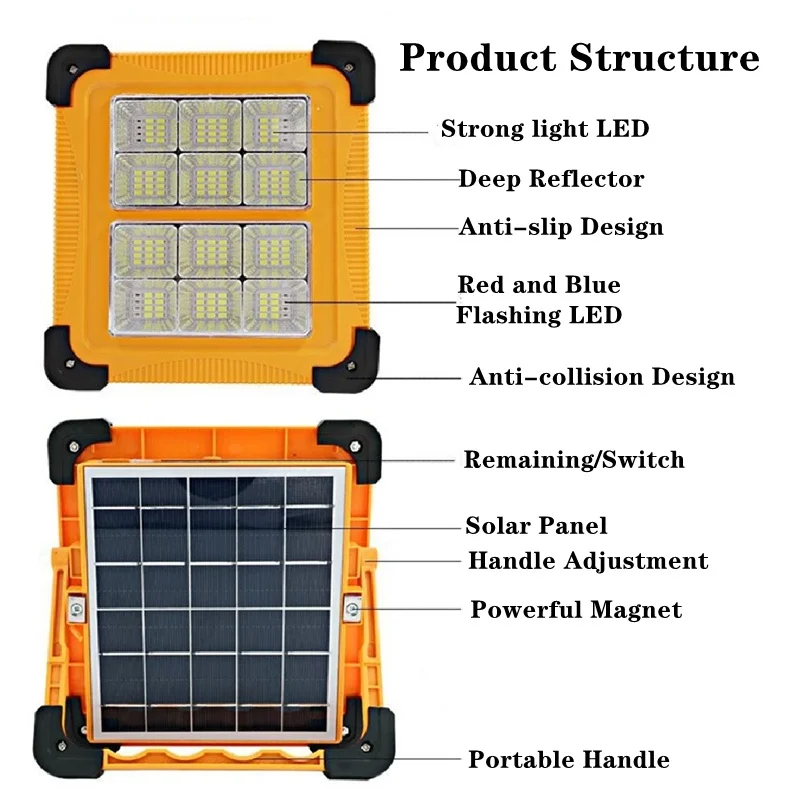 Product Structure

Strong light LED

Deep Reflector

Anti-slip Design

Red and Blue Flashing LED

Anti-collision Design

Remaining/Switch

Solar Panel

Handle Adjustment

Powerful Magnet

Portable Handle